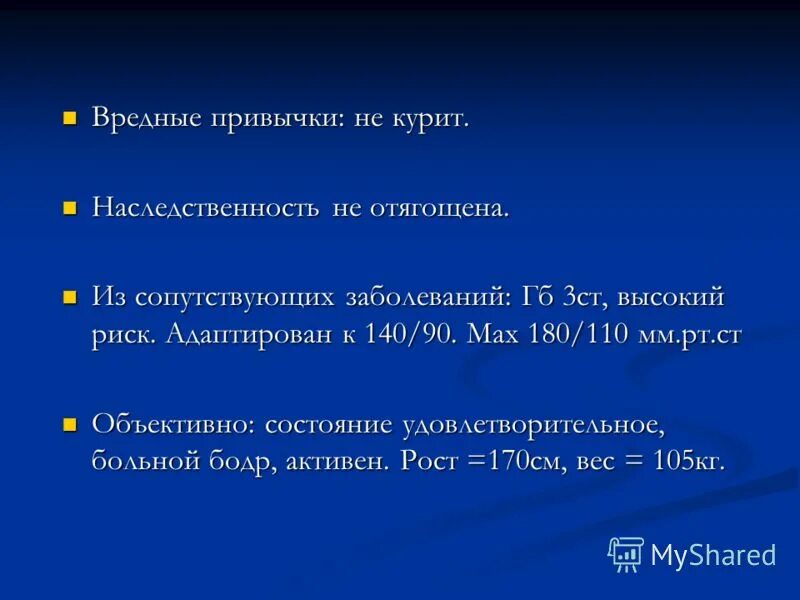 Вредные привычки: не курит.

Наследственность не отягощена.

Из сопутствующих заболеваний: Гб 3ст, высокий риск. Адаптирован к 140/90. Мах 180/110 мм.рт.ст

Объективно: состояние удовлетворительное, больной бодр, активен. Рост =170см, вес = 105кг.

MyShared